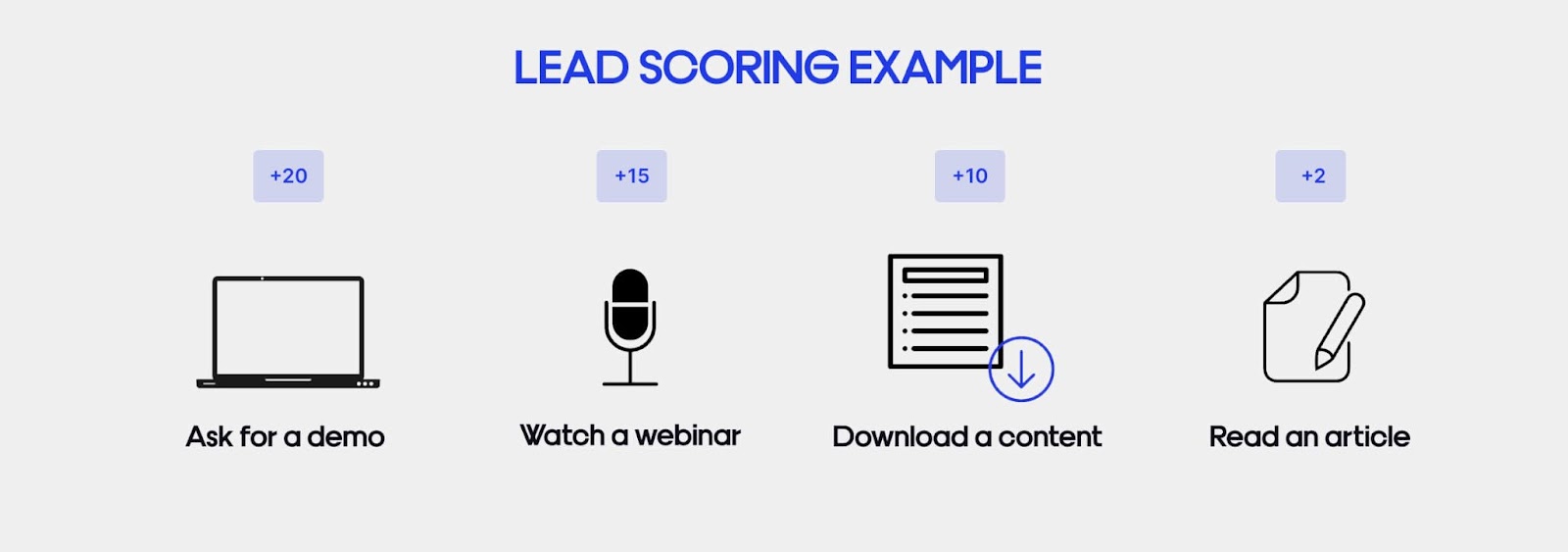 LEAD SCORING EXAMPLE

+20

Ask for a demo

+15

Watch a webinar

+10

Download a content

+2

Read an article